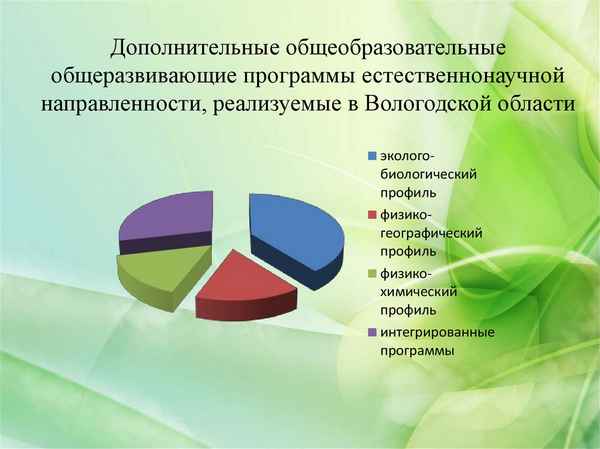 Дополнительные общеобразовательные общеразвивающие программы естественнонаучной направленности, реализуемые в Вологодской области

эколого-биологический профиль
физико-географический профиль
физико-химический профиль
интегрированные программы